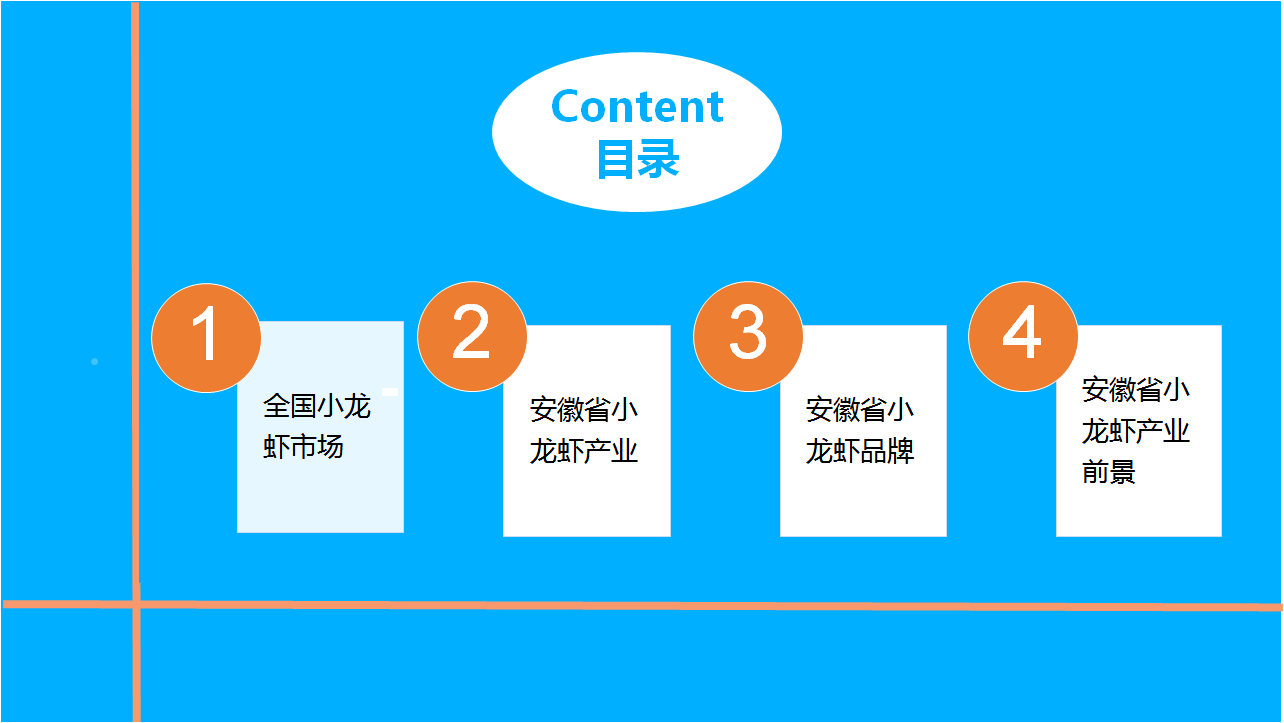 Content
目录

1
全国小龙虾市场

2
安徽省小龙虾产业

3
安徽省小龙虾品牌

4
安徽省小龙虾产业前景